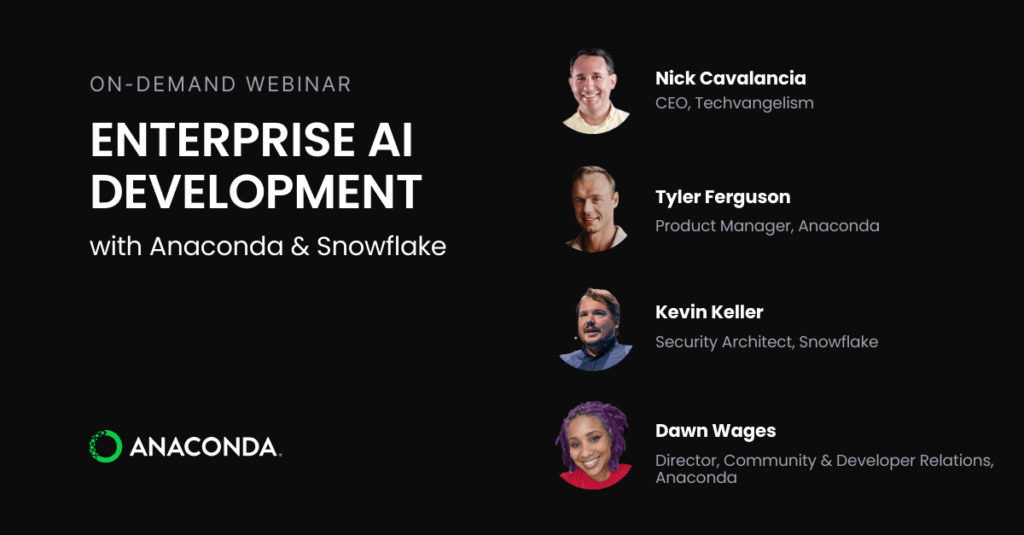 ON-DEMAND WEBINAR

ENTERPRISE AI DEVELOPMENT

with Anaconda & Snowflake

ANACONDA.

Nick Cavalancia
CEO, Techvangelism

Tyler Ferguson
Product Manager, Anaconda

Kevin Keller
Security Architect, Snowflake

Dawn Wages
Director, Community & Developer Relations, Anaconda